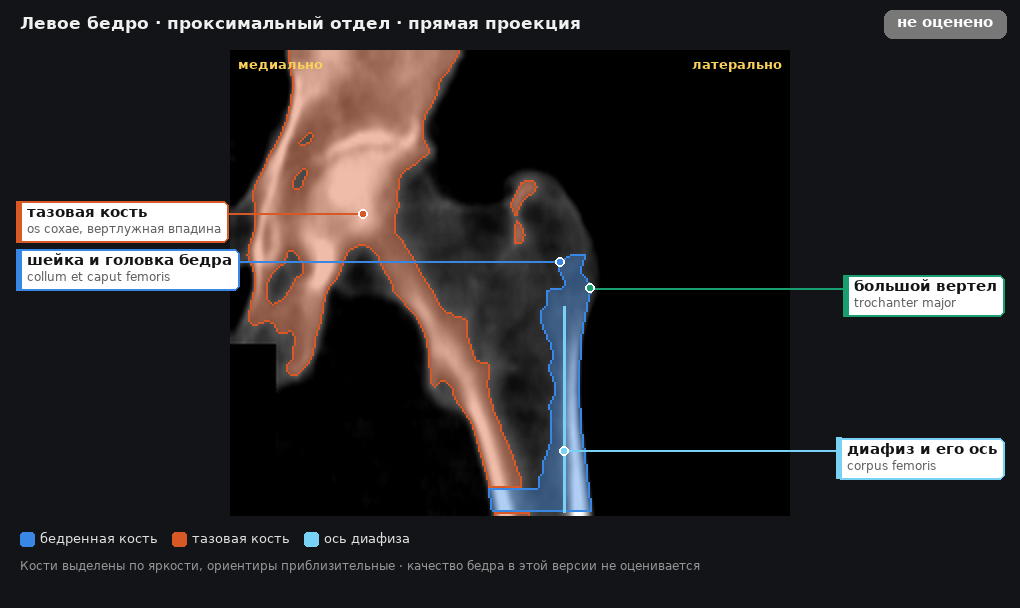 Левое бедро · проксимальный отдел · прямая проекция

не оценено

медиально

латерально

тазовая кость
os coxae, вертлужная впадина

шейка и головка бедра
collum et caput femoris

большой вертел
trochanter major

диафиз и его ось
corpus femoris

бедренная кость
тазовая кость
ось диафиза

Кости выделены по яркости, ориентиры приблизительные · качество бедра в этой версии не оценивается